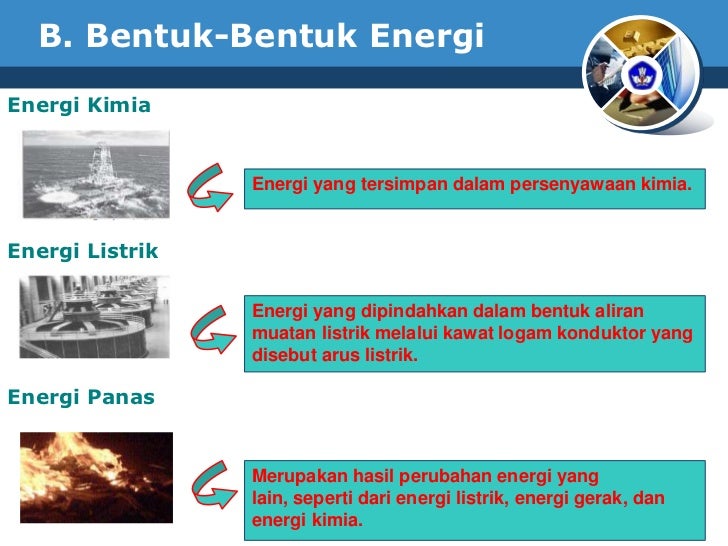 B. Bentuk-Bentuk Energi

Energi Kimia

Energi yang tersimpan dalam persenyawaan kimia.

Energi Listrik

Energi yang dipindahkan dalam bentuk aliran muatan listrik melalui kawat logam konduktor yang disebut arus listrik.

Energi Panas

Merupakan hasil perubahan energi yang lain, seperti dari energi listrik, energi gerak, dan energi kimia.